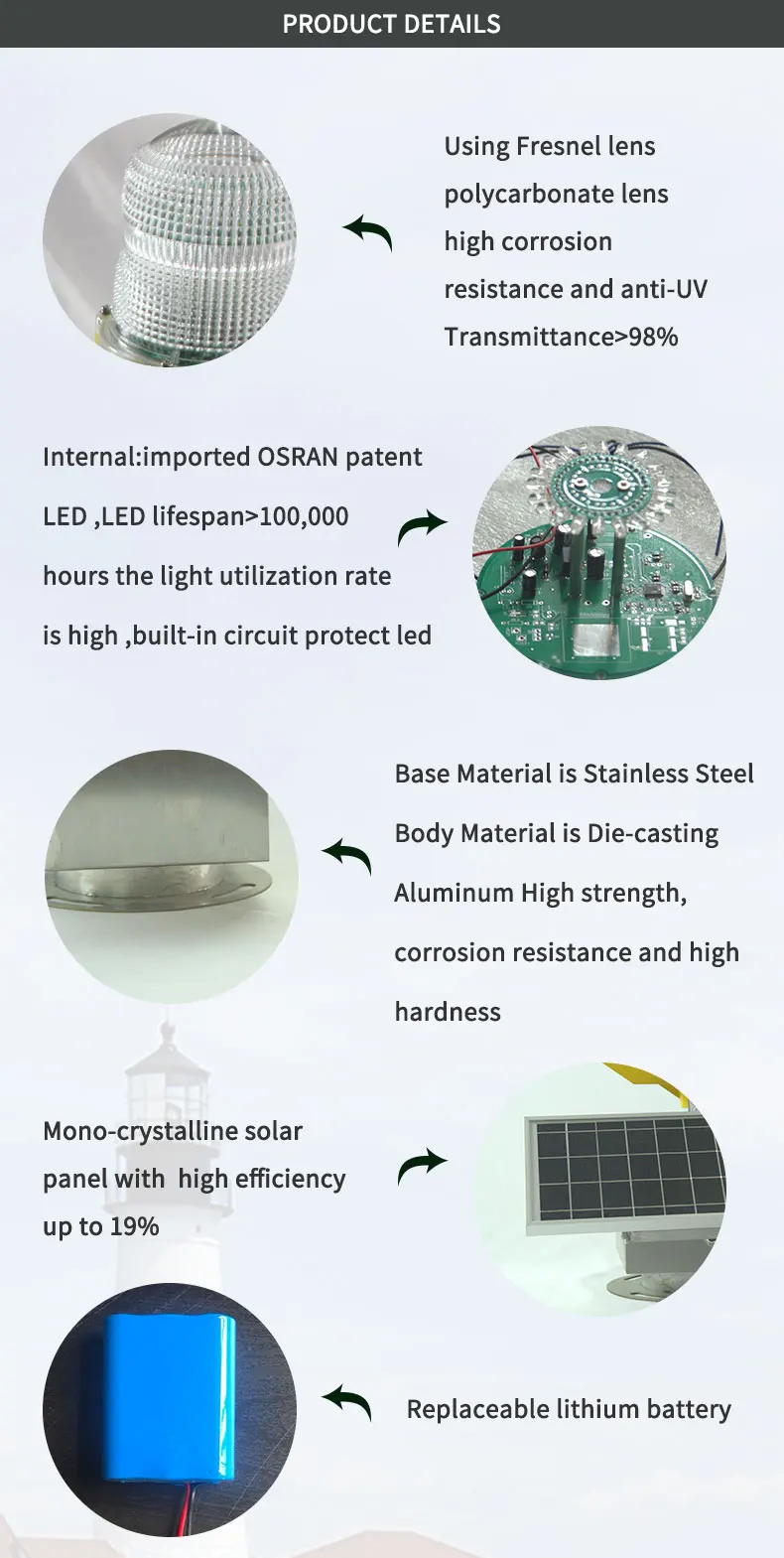 PRODUCT DETAILS

Using Fresnel lens polycarbonate lens high corrosion resistance and anti-UV Transmittance>98%

Internal:imported OSRAN patent LED ,LED lifespan>100,000 hours the light utilization rate is high ,built-in circuit protect led

Base Material is Stainless Steel Body Material is Die-casting Aluminum High strength, corrosion resistance and high hardness

Mono-crystalline solar panel with high efficiency up to 19%

Replaceable lithium battery